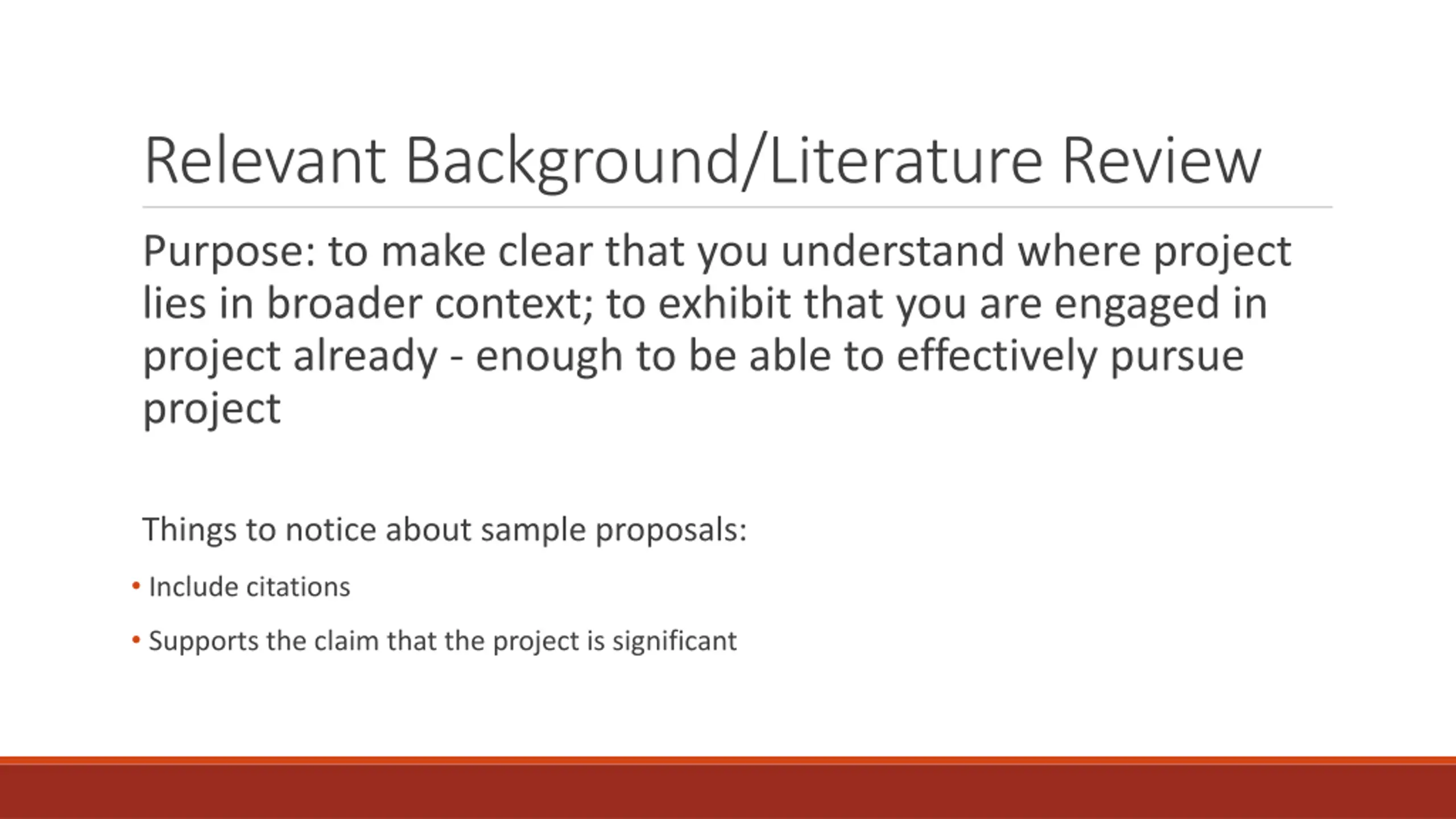 Relevant Background/Literature Review

Purpose: to make clear that you understand where project lies in broader context; to exhibit that you are engaged in project already - enough to be able to effectively pursue project

Things to notice about sample proposals:

• Include citations

• Supports the claim that the project is significant